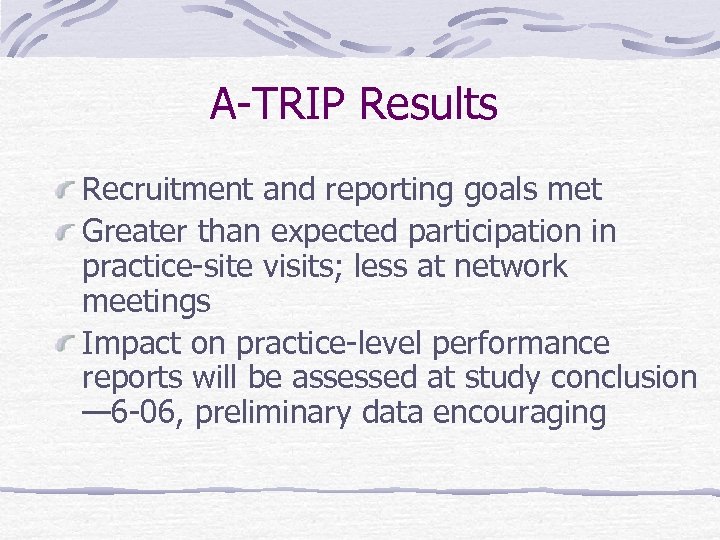 A-TRIP Results

Recruitment and reporting goals met

Greater than expected participation in practice-site visits; less at network meetings

Impact on practice-level performance reports will be assessed at study conclusion —6-06, preliminary data encouraging